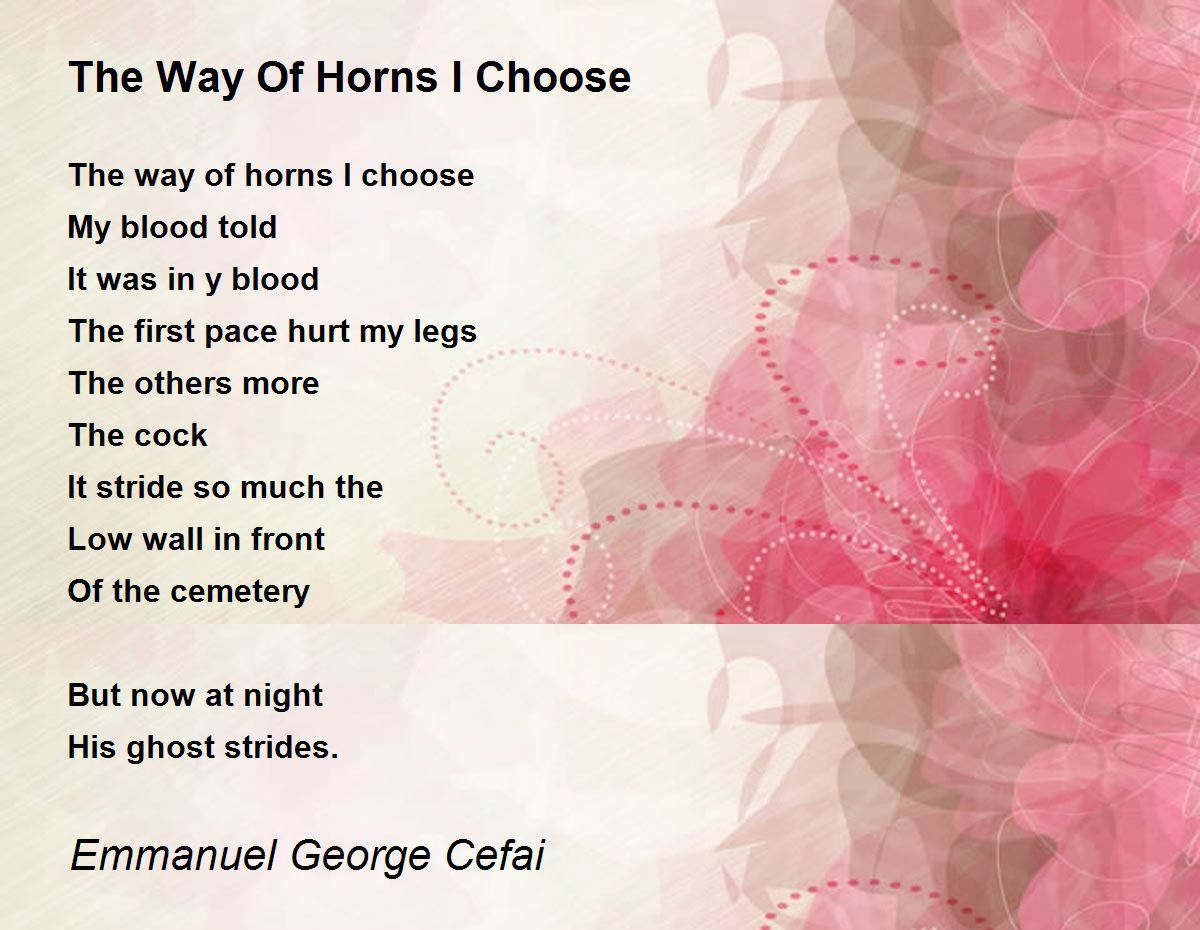 The Way Of Horns I Choose

The way of horns I choose
My blood told
It was in y blood
The first pace hurt my legs
The others more
The cock
It stride so much the
Low wall in front
Of the cemetery

But now at night
His ghost strides.

Emmanuel George Cefai